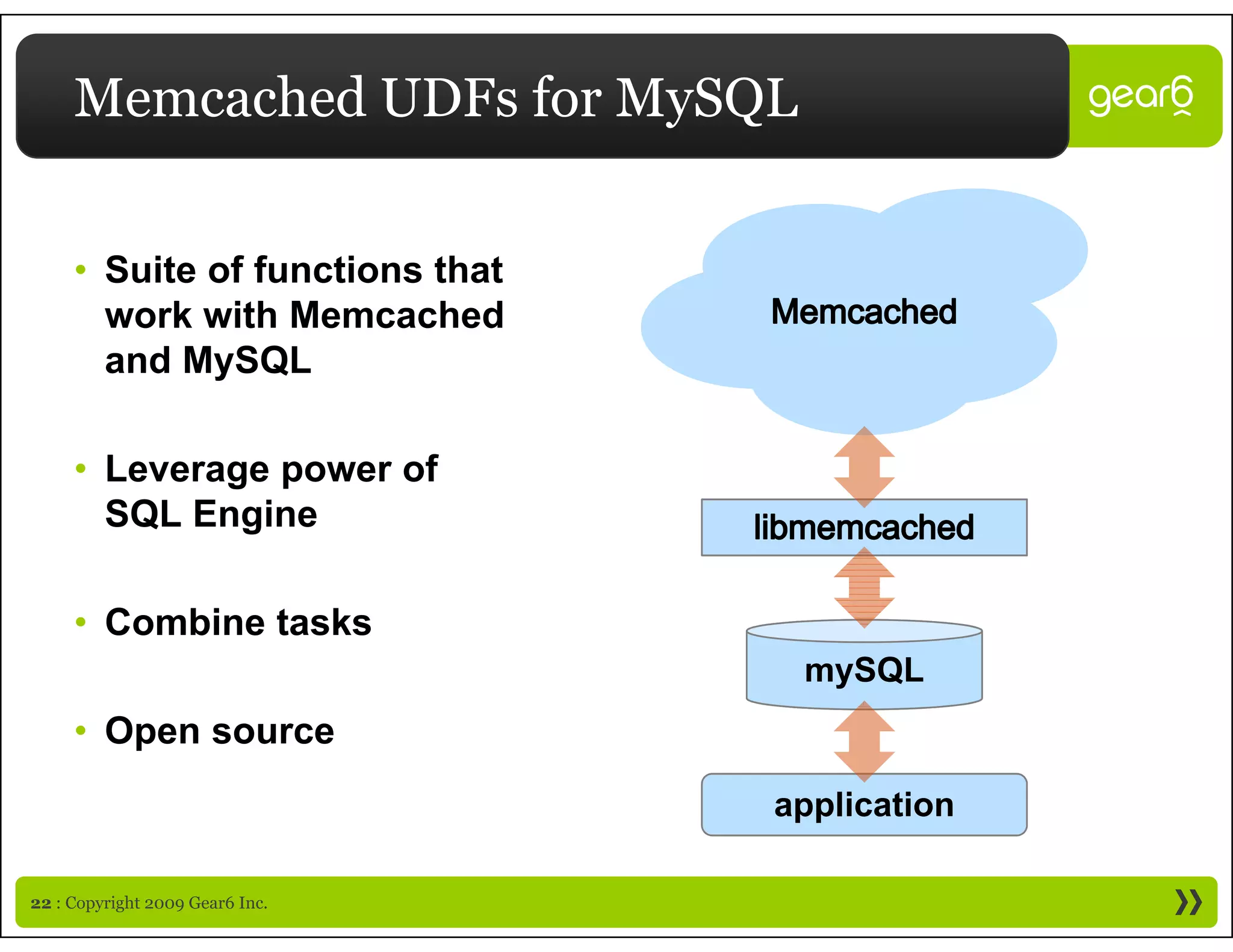 Memcached UDFs for MySQL

gear6

• Suite of functions that work with Memcached and MySQL

• Leverage power of SQL Engine

• Combine tasks

• Open source

Memcached

libmemcached

mySQL

application

22 : Copyright 2009 Gear6 Inc.

»